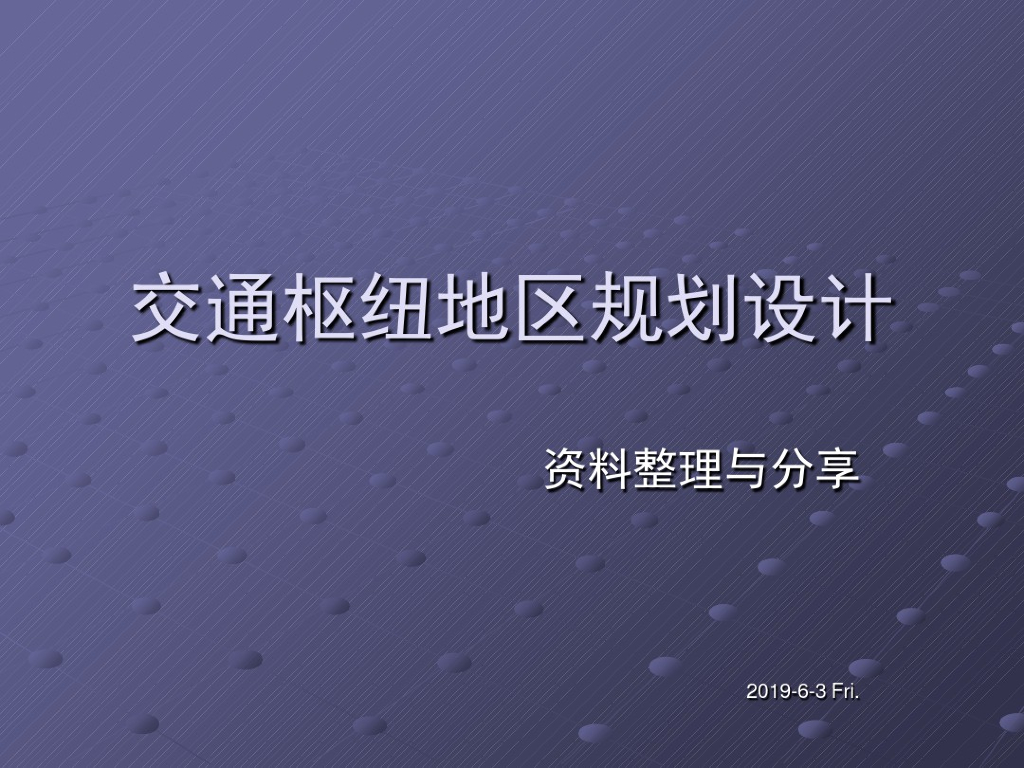 交通枢纽地区规划设计

资料整理与分享

2019-6-3 Fri.